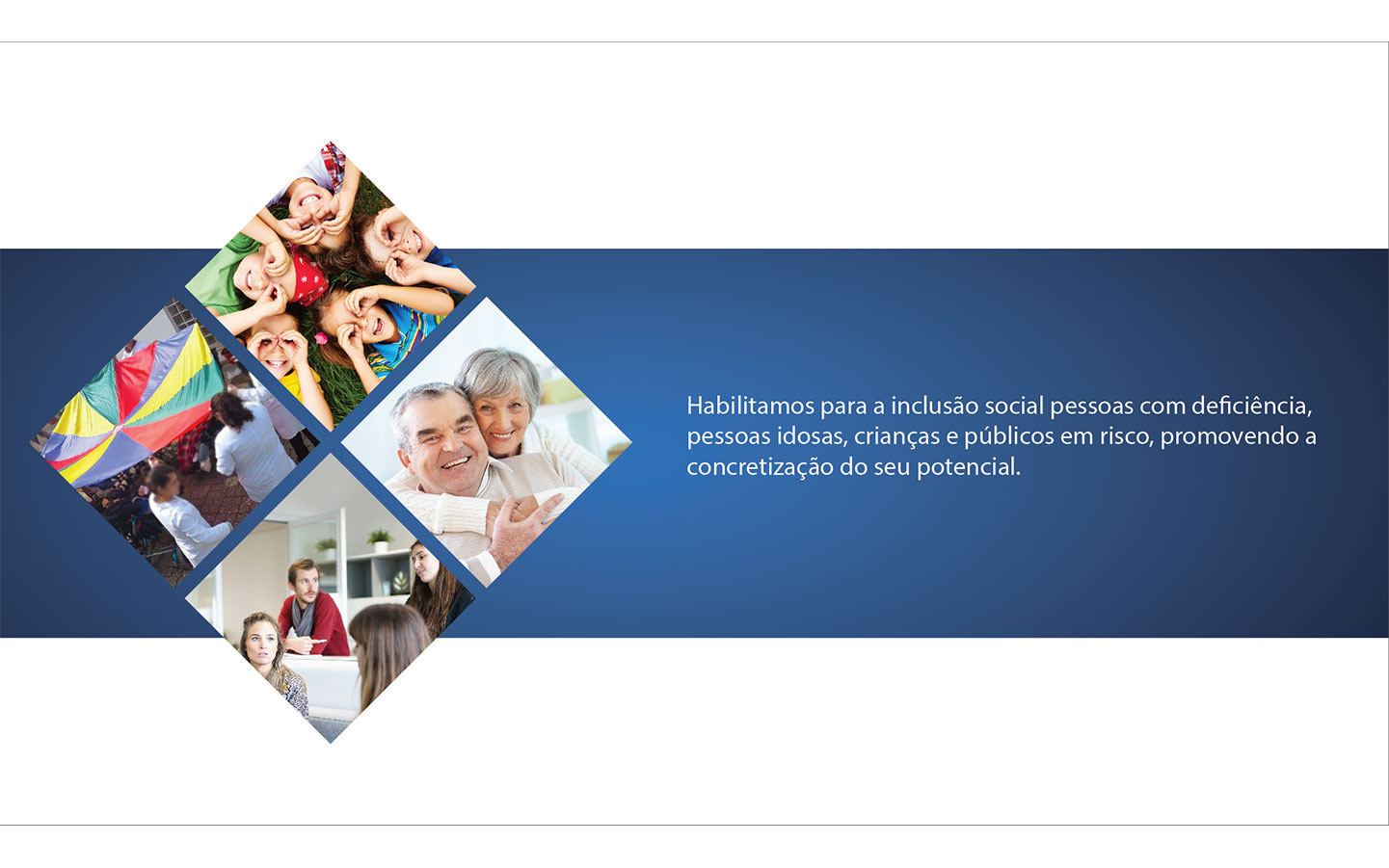 Habilitamos para a inclusão social pessoas com deficiência, pessoas idosas, crianças e públicos em risco, promovendo a concretização do seu potencial.